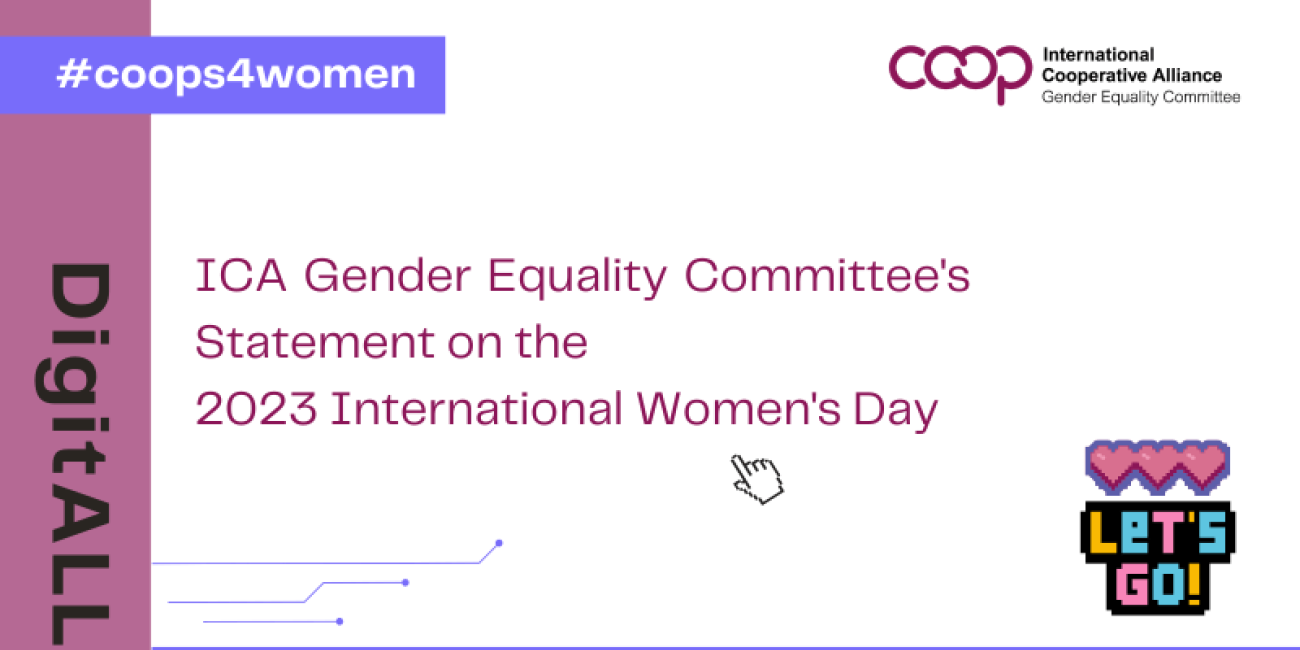 #coops4women

coop International Cooperative Alliance Gender Equality Committee

DigitALL

ICA Gender Equality Committee's Statement on the 2023 International Women's Day

LET'S GO!